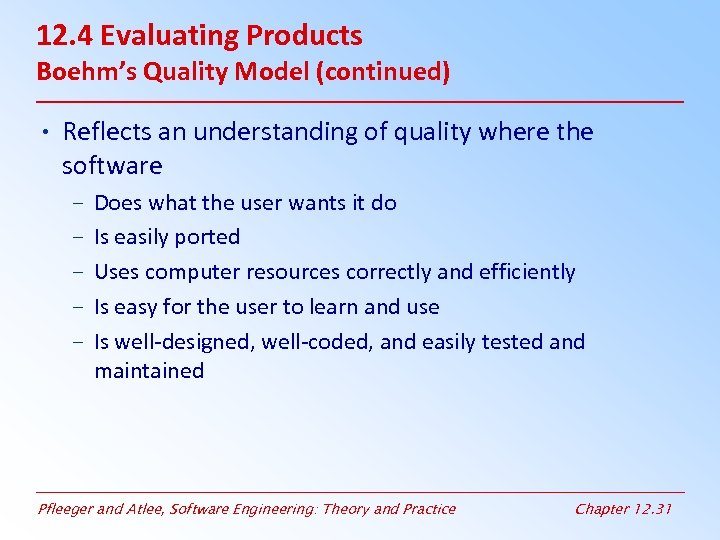 12.4 Evaluating Products
Boehm's Quality Model (continued)

• Reflects an understanding of quality where the software
 – Does what the user wants it do
 – Is easily ported
 – Uses computer resources correctly and efficiently
 – Is easy for the user to learn and use
 – Is well-designed, well-coded, and easily tested and maintained

Pfleeger and Atlee, Software Engineering: Theory and Practice

Chapter 12.31